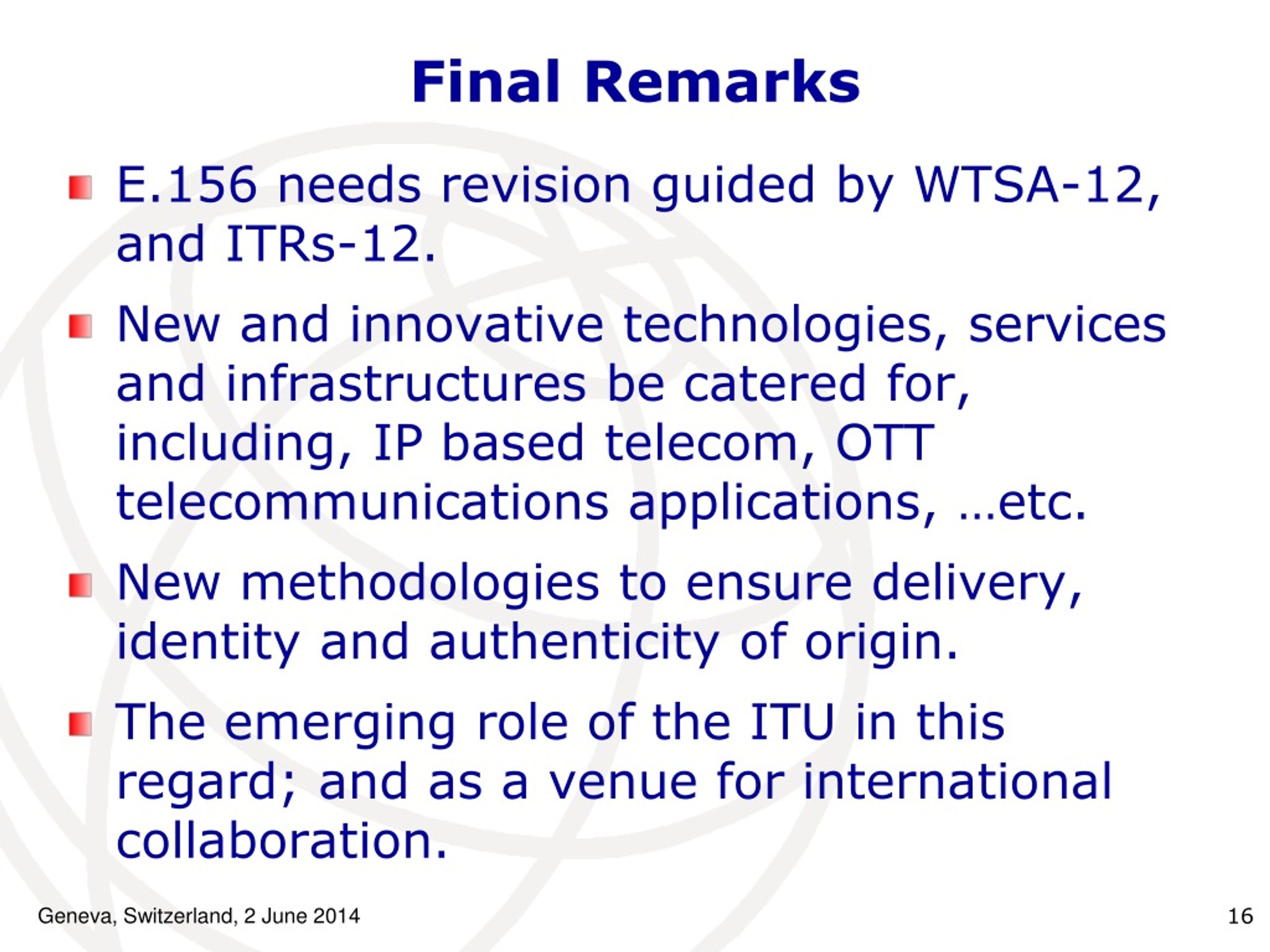 Final Remarks

E.156 needs revision guided by WTSA-12, and ITRs-12.

New and innovative technologies, services and infrastructures be catered for, including, IP based telecom, OTT telecommunications applications, …etc.

New methodologies to ensure delivery, identity and authenticity of origin.

The emerging role of the ITU in this regard; and as a venue for international collaboration.

Geneva, Switzerland, 2 June 2014

16